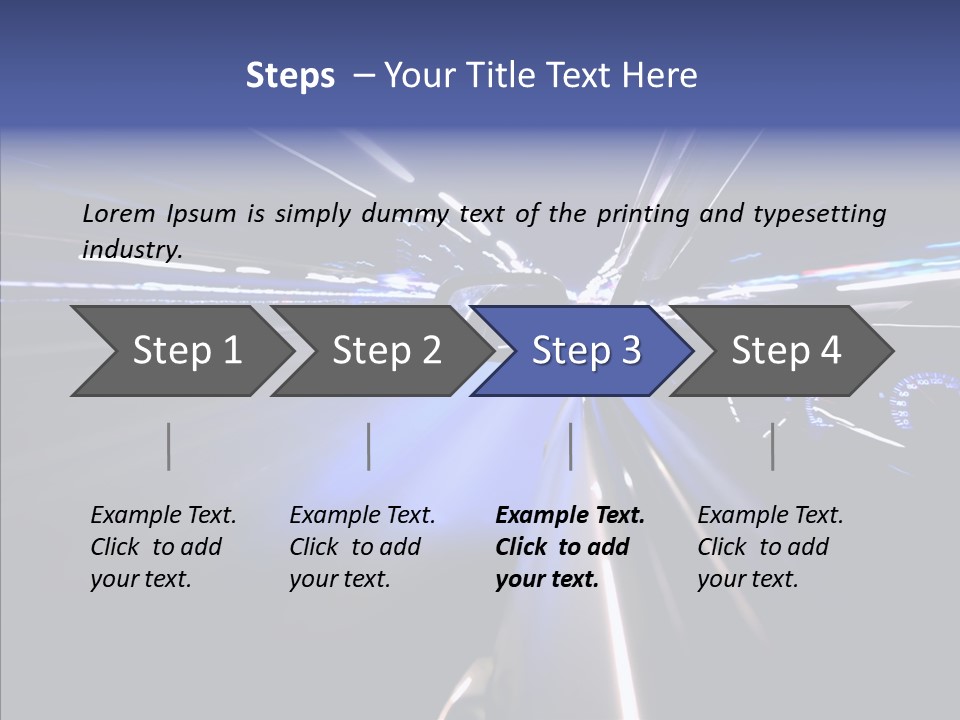 Steps – Your Title Text Here

Lorem Ipsum is simply dummy text of the printing and typesetting industry.

Step 1

Step 2

Step 3

Step 4

Example Text. Click to add your text.

Example Text. Click to add your text.

Example Text. Click to add your text.

Example Text. Click to add your text.